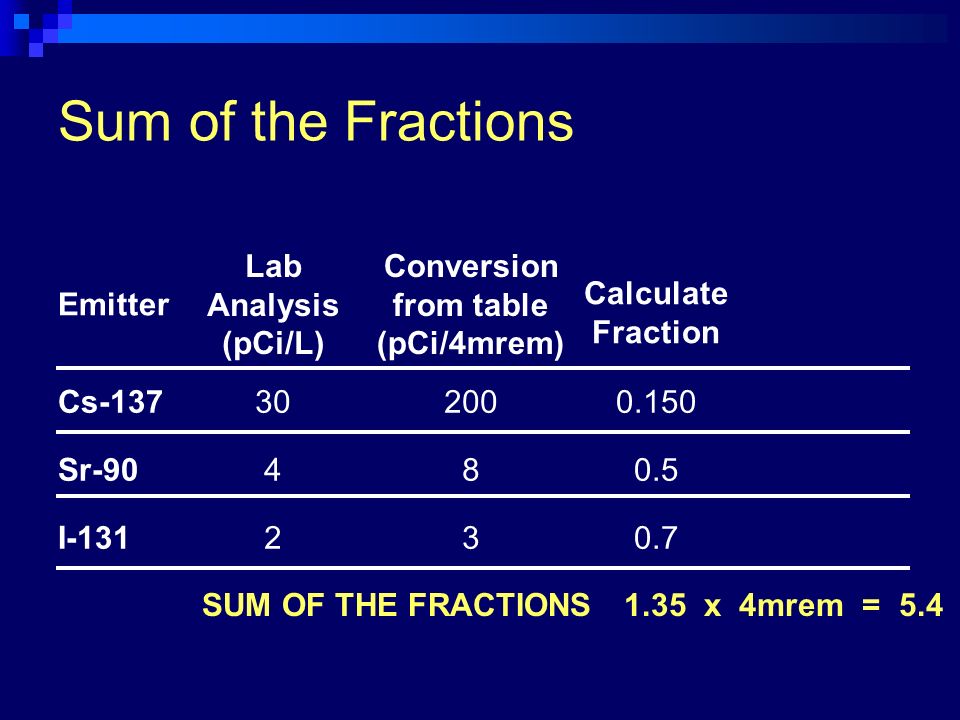 Sum of the Fractions

| Emitter | Lab Analysis (pCi/L) | Conversion from table (pCi/4mrem) | Calculate Fraction |
|---|---|---|---|
| Cs-137 | 30 | 200 | 0.150 |
| Sr-90 | 4 | 8 | 0.5 |
| I-131 | 2 | 3 | 0.7 |

SUM OF THE FRACTIONS 1.35 x 4mrem = 5.4